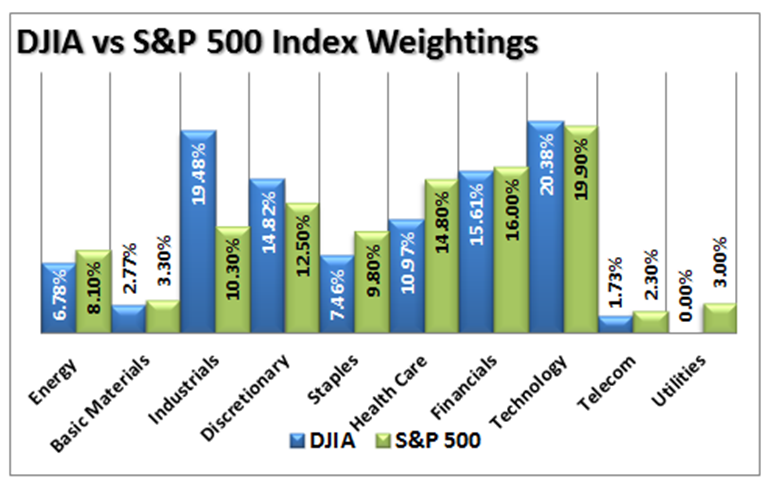 DJIA vs S&P 500 Index Weightings

6.78%
8.10%
2.77%
3.30%
19.48%
10.30%
14.82%
12.50%
7.46%
9.80%
10.97%
14.80%
15.61%
16.00%
20.38%
19.90%
1.73%
2.30%
0.00%
3.00%

Energy
Basic Materials
Industrials
Discretionary
Staples
Health Care
Financials
Technology
Telecom
Utilities

DJIA
S&P 500